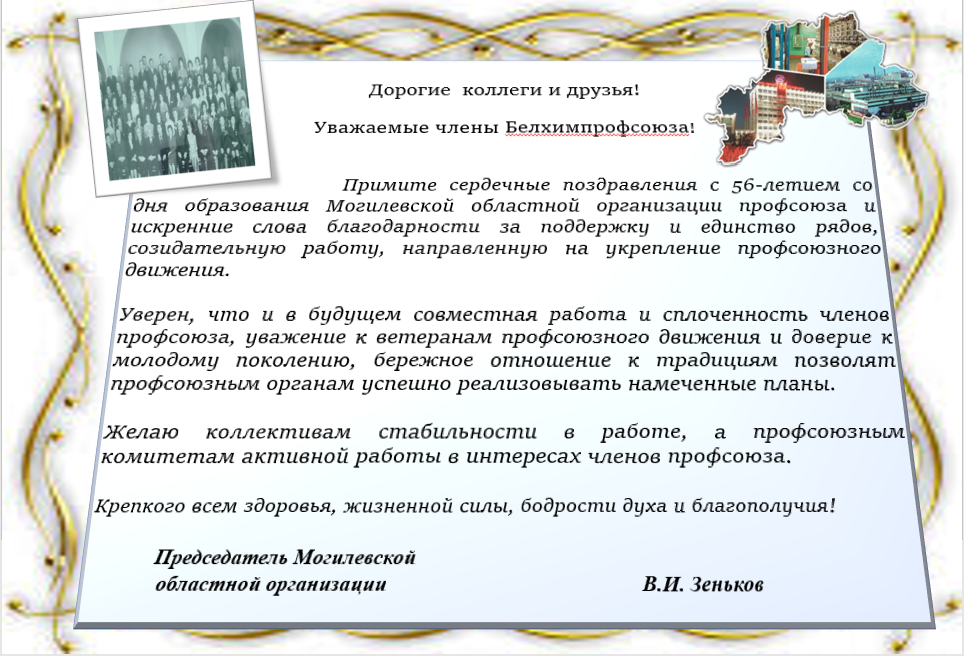 Дорогие коллеги и друзья!

Уважаемые члены Белхимпрофсоюза!

Примите сердечные поздравления с 56-летием со дня образования Могилевской областной организации профсоюза и искренние слова благодарности за поддержку и единство рядов, созидательную работу, направленную на укрепление профсоюзного движения.

Уверен, что и в будущем совместная работа и сплоченность членов профсоюза, уважение к ветеранам профсоюзного движения и доверие к молодому поколению, бережное отношение к традициям позволят профсоюзным органам успешно реализовывать намеченные планы.

Желаю коллективам стабильности в работе, а профсоюзным комитетам активной работы в интересах членов профсоюза.

Крепкого всем здоровья, жизненной силы, бодрости духа и благополучия!

Председатель Могилевской областной организации

В.И. Зеньков